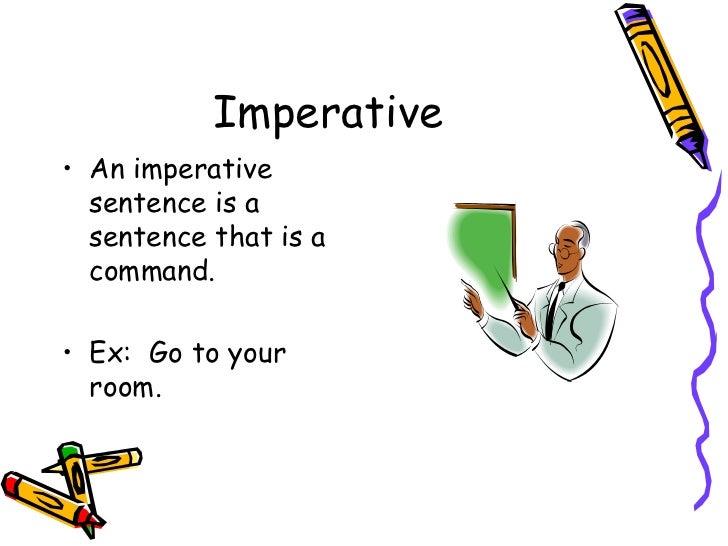 Imperative

• An imperative sentence is a sentence that is a command.

• Ex: Go to your room.